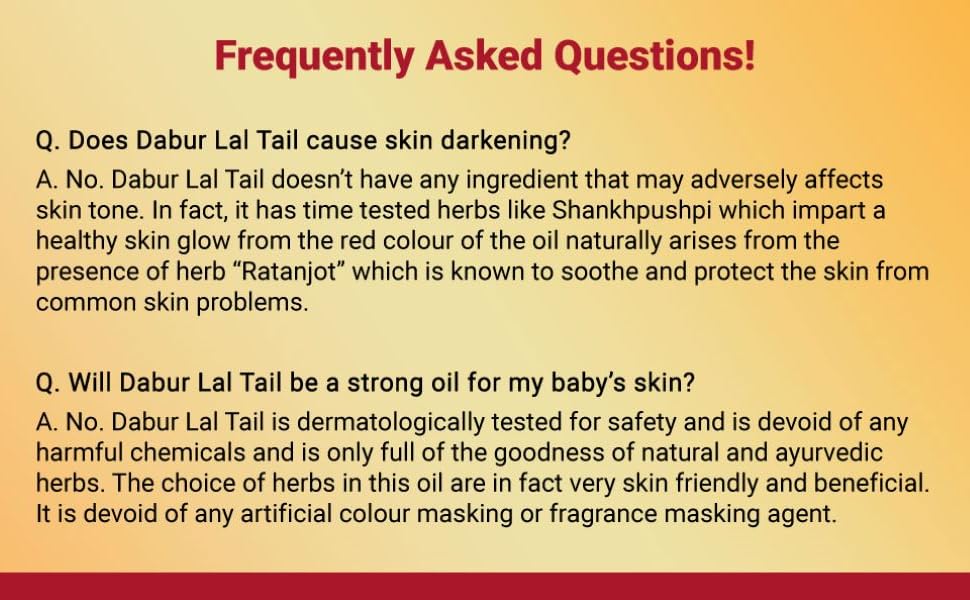 Frequently Asked Questions!

Q. Does Dabur Lal Tail cause skin darkening?
A. No. Dabur Lal Tail doesn't have any ingredient that may adversely affects skin tone. In fact, it has time tested herbs like Shankhpushpi which impart a healthy skin glow from the red colour of the oil naturally arises from the presence of herb "Ratanjot" which is known to soothe and protect the skin from common skin problems.

Q. Will Dabur Lal Tail be a strong oil for my baby's skin?
A. No. Dabur Lal Tail is dermatologically tested for safety and is devoid of any harmful chemicals and is only full of the goodness of natural and ayurvedic herbs. The choice of herbs in this oil are in fact very skin friendly and beneficial. It is devoid of any artificial colour masking or fragrance masking agent.